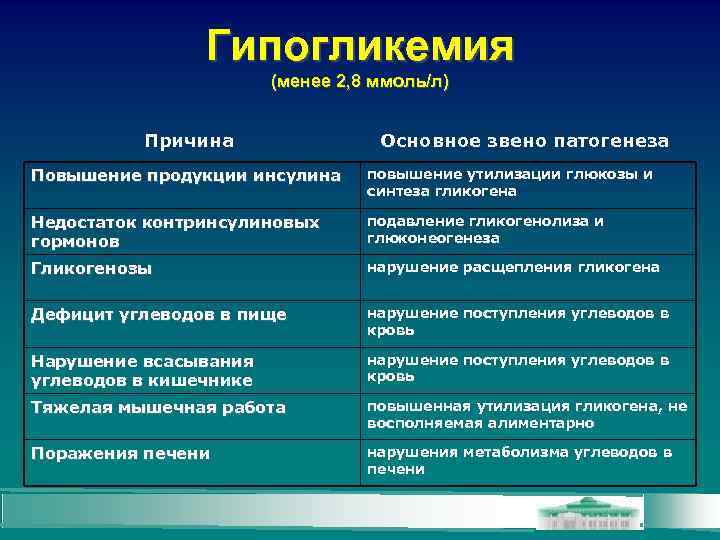 Гипогликемия
(менее 2,8 ммоль/л)

| Причина | Основное звено патогенеза |
|---|---|
| Повышение продукции инсулина | повышение утилизации глюкозы и синтеза гликогена |
| Недостаток контринсулиновых гормонов | подавление гликогенолиза и глюконеогенеза |
| Гликогенозы | нарушение расщепления гликогена |
| Дефицит углеводов в пище | нарушение поступления углеводов в кровь |
| Нарушение всасывания углеводов в кишечнике | нарушение поступления углеводов в кровь |
| Тяжелая мышечная работа | повышенная утилизация гликогена, не восполняемая алиментарно |
| Поражения печени | нарушения метаболизма углеводов в печени |